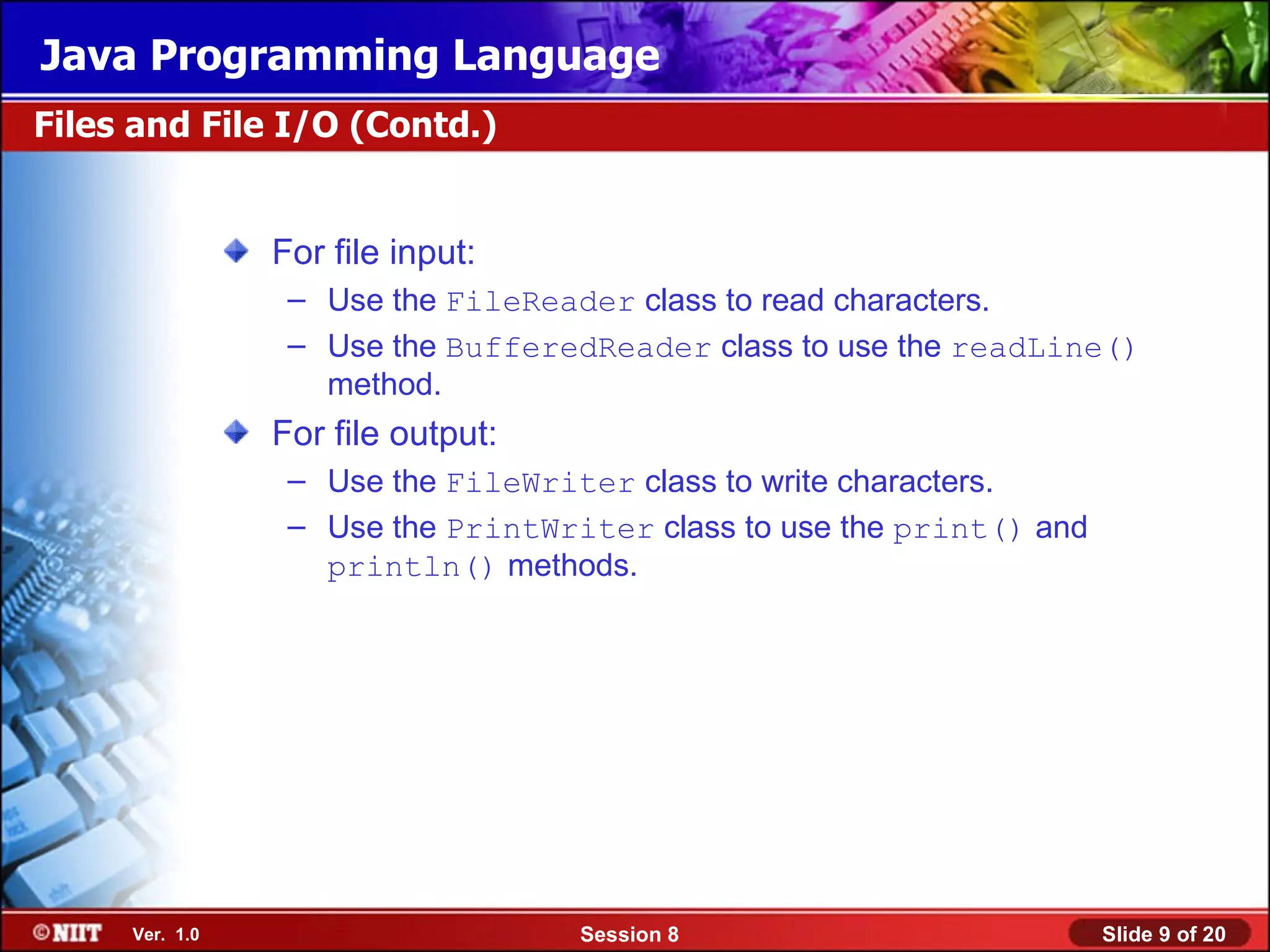 Java Programming Language

Files and File I/O (Contd.)

For file input:

– Use the FileReader class to read characters.

– Use the BufferedReader class to use the readLine() method.

For file output:

– Use the FileWriter class to write characters.

– Use the PrintWriter class to use the print() and println() methods.

©NIIT Ver. 1.0 Session 8 Slide 9 of 20